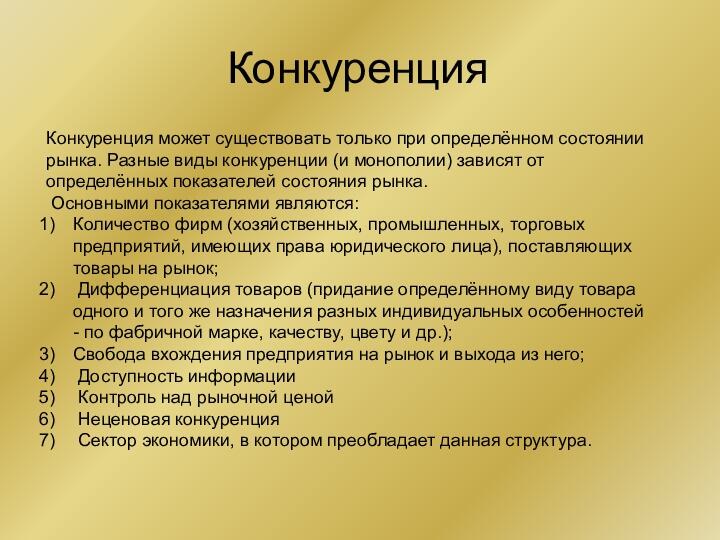 Конкуренция

Конкуренция может существовать только при определённом состоянии рынка. Разные виды конкуренции (и монополии) зависят от определённых показателей состояния рынка.

Основными показателями являются:

1) Количество фирм (хозяйственных, промышленных, торговых предприятий, имеющих права юридического лица), поставляющих товары на рынок;
2) Дифференциация товаров (придание определённому виду товара одного и того же назначения разных индивидуальных особенностей - по фабричной марке, качеству, цвету и др.);
3) Свобода вхождения предприятия на рынок и выхода из него;
4) Доступность информации
5) Контроль над рыночной ценой
6) Неценовая конкуренция
7) Сектор экономики, в котором преобладает данная структура.